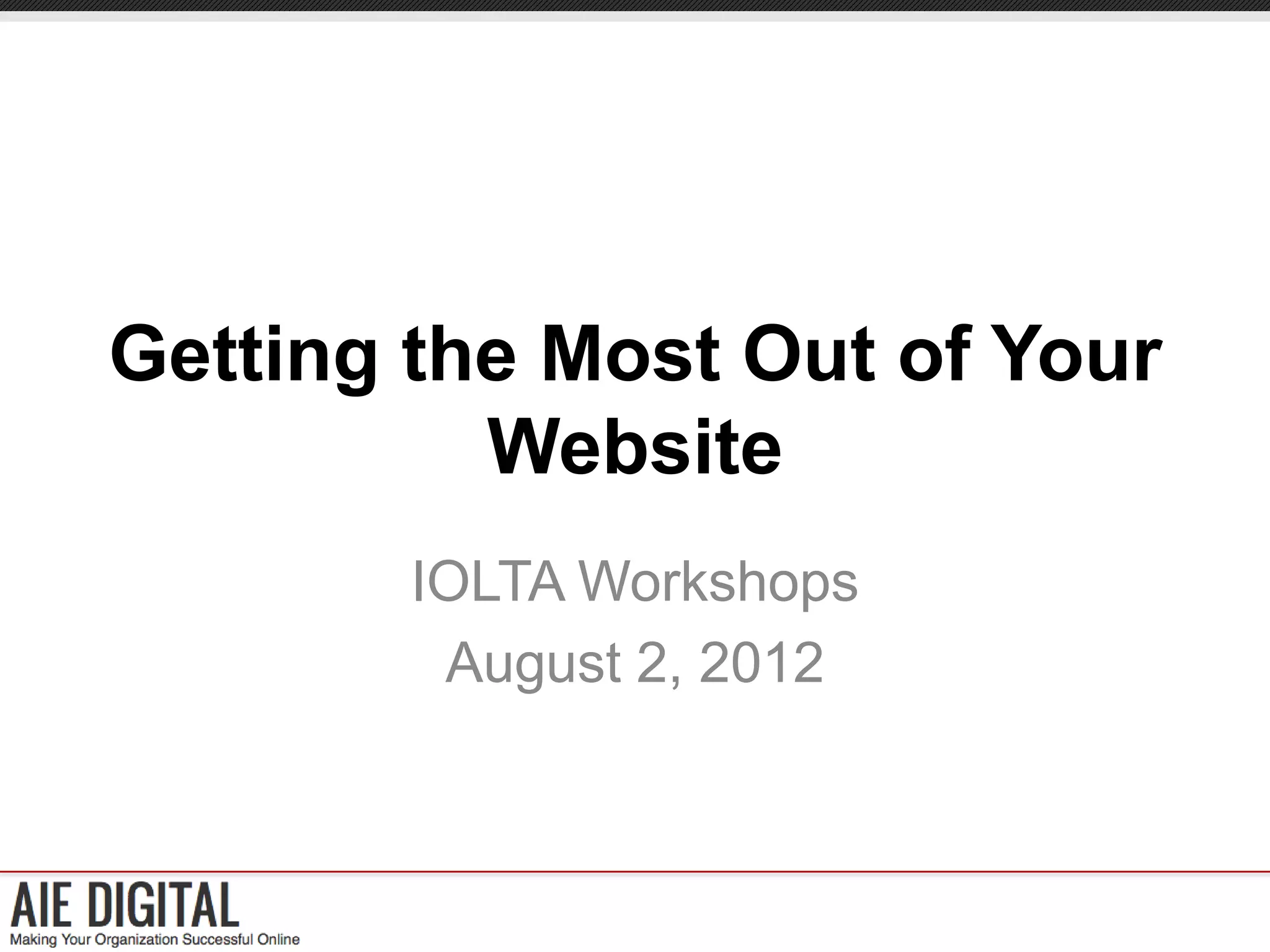 Getting the Most Out of Your Website

IOLTA Workshops

August 2, 2012

AIE DIGITAL

Making Your Organization Successful Online